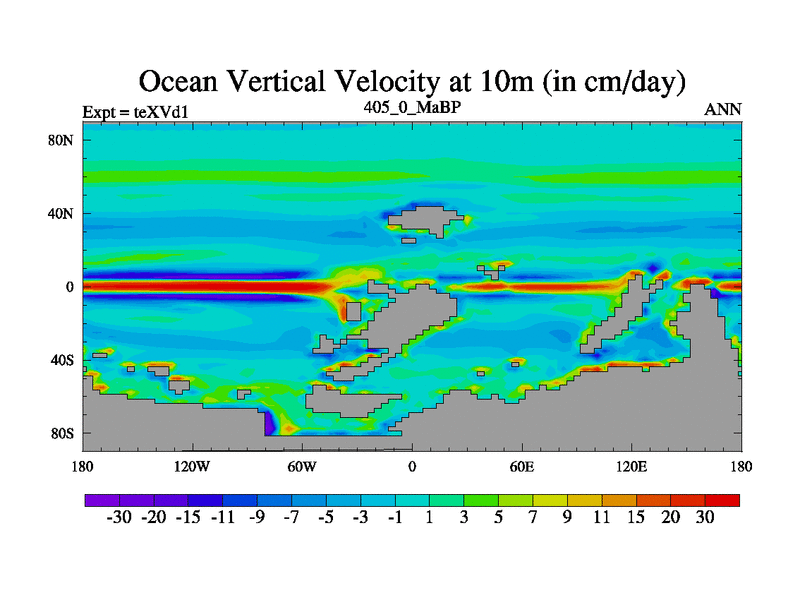 Ocean Vertical Velocity at 10m (in cm/day)

Expt = teXVd1
405_0_MaBP
ANN

80N
40N
0
40S
80S

180
120W
60W
0
60E
120E
180

-30 -20 -15 -11 -9 -7 -5 -3 -1 1 3 5 7 9 11 15 20 30